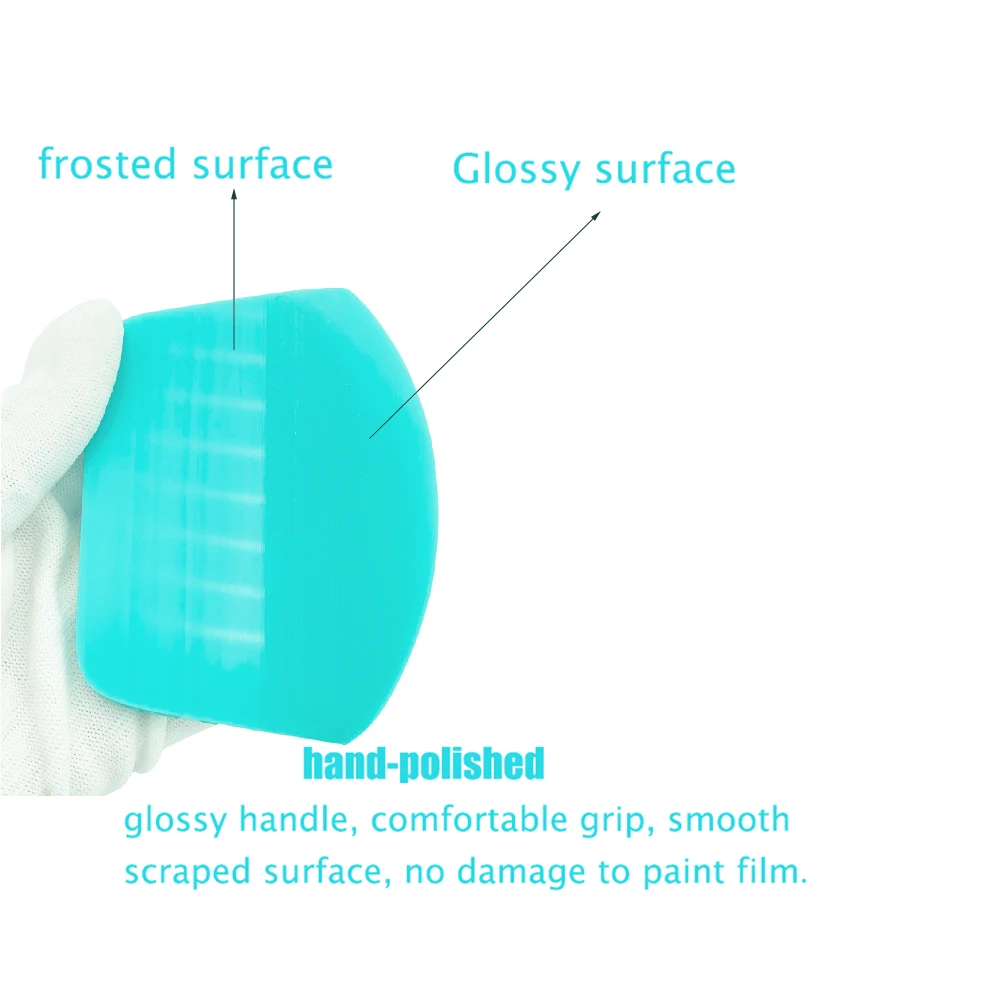 frosted surface

Glossy surface

hand-polished

glossy handle, comfortable grip, smooth scraped surface, no damage to paint film.